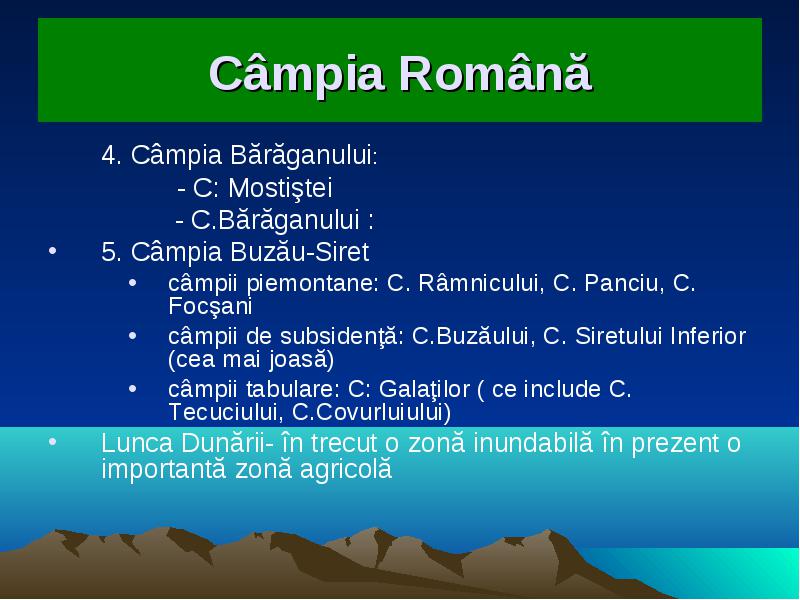 Câmpia Română

4. Câmpia Bărăganului:

- C: Mostiştei

- C.Bărăganului :

• 5. Câmpia Buzău-Siret

• câmpii piemontane: C. Râmnicului, C. Panciu, C. Focşani

• câmpii de subsidenţă: C.Buzăului, C. Siretului Inferior (cea mai joasă)

• câmpii tabulare: C: Galaţilor ( ce include C. Tecuciului, C.Covurluiului)

• Lunca Dunării- în trecut o zonă inundabilă în prezent o importantă zonă agricolă